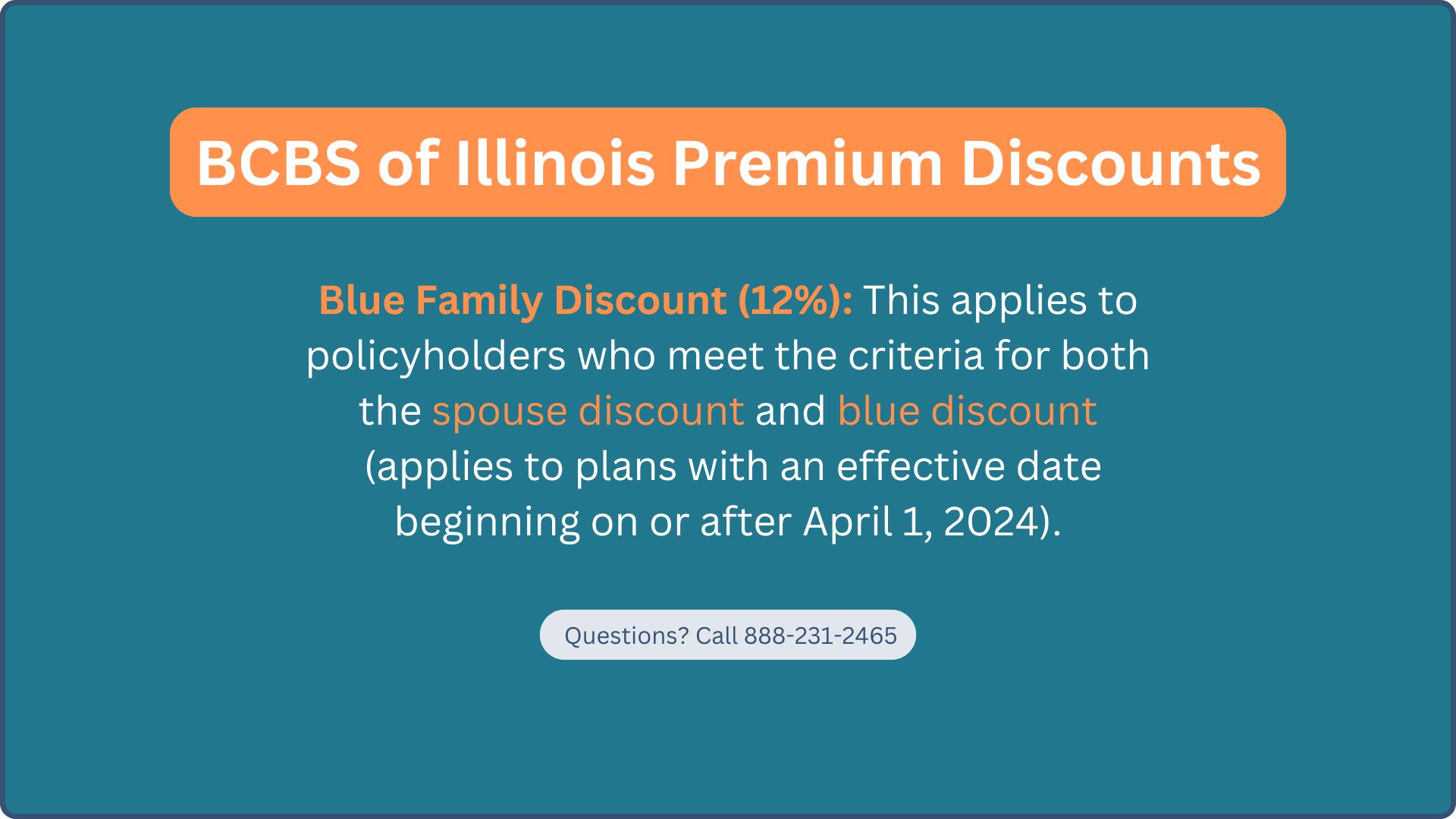 BCBS of Illinois Premium Discounts

Blue Family Discount (12%): This applies to policyholders who meet the criteria for both the spouse discount and blue discount (applies to plans with an effective date beginning on or after April 1, 2024).

Questions? Call 888-231-2465